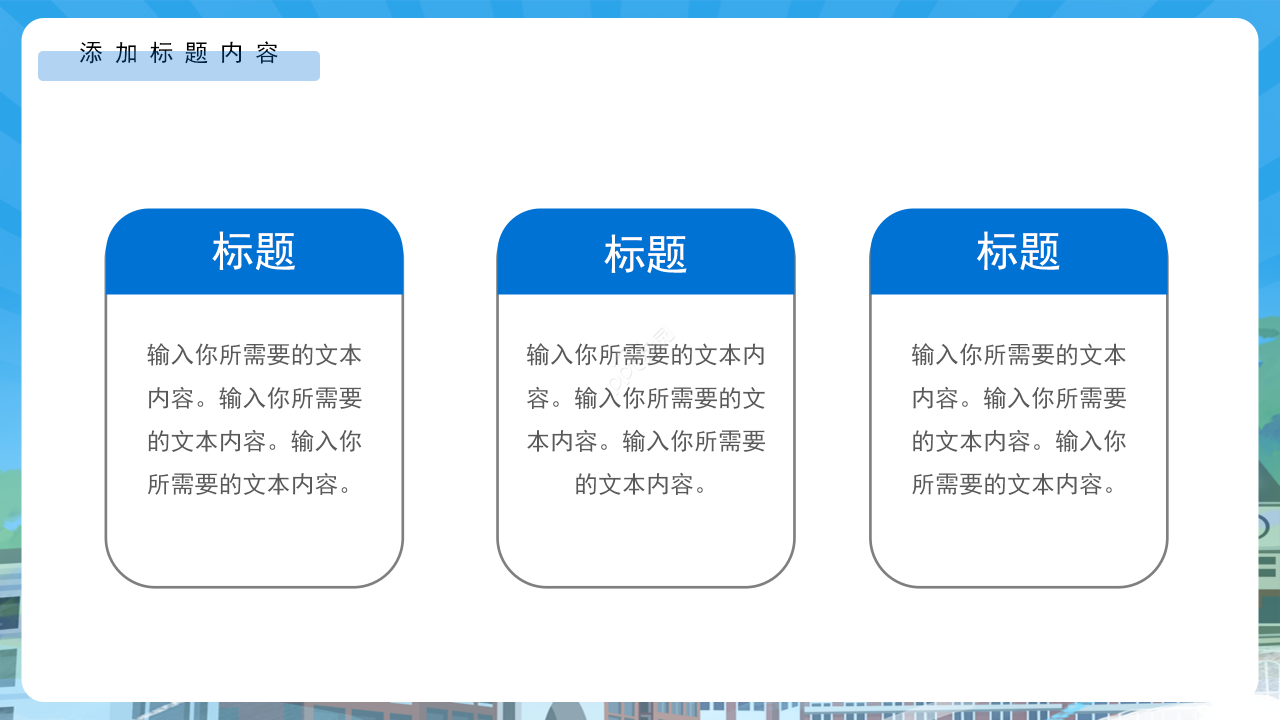 添加标题内容

标题

输入你所需要的文本内容。输入你所需要的文本内容。输入你所需要的文本内容。

标题

输入你所需要的文本内容。输入你所需要的文本内容。输入你所需要的文本内容。

标题

输入你所需要的文本内容。输入你所需要的文本内容。输入你所需要的文本内容。